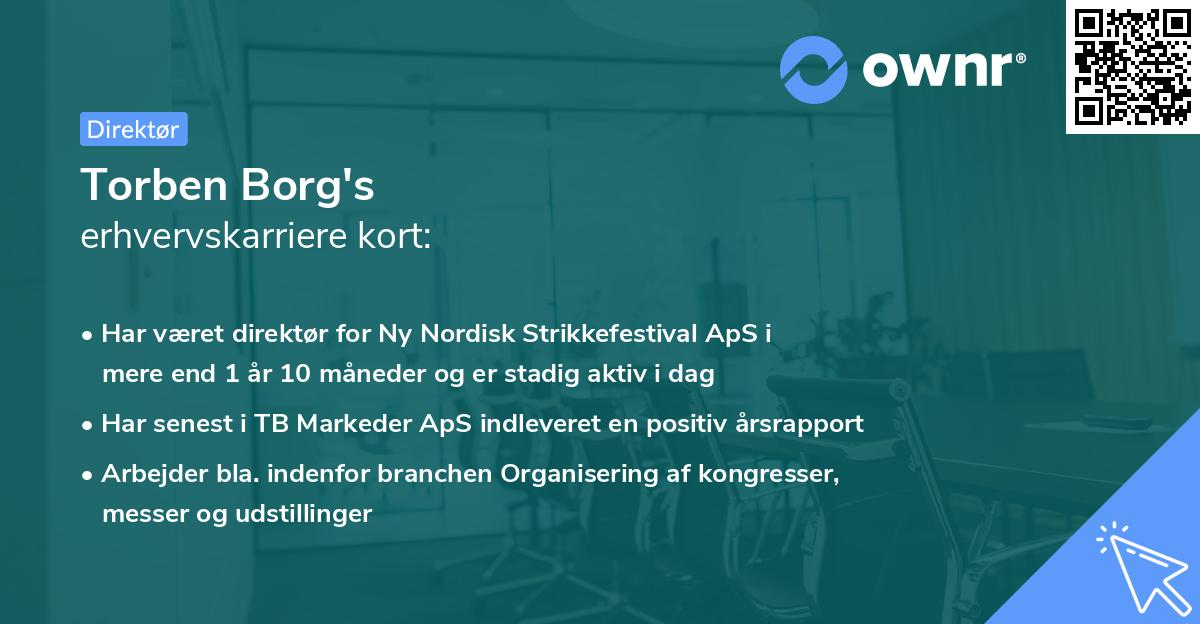 ownr®

Direktør

Torben Borg's
erhvervskarriere kort:

• Har været direktør for Ny Nordisk Strikkefestival ApS i mere end 1 år 10 måneder og er stadig aktiv i dag
• Har senest i TB Markeder ApS indleveret en positiv årsrapport
• Arbejder bla. indenfor branchen Organisering af kongresser, messer og udstillinger